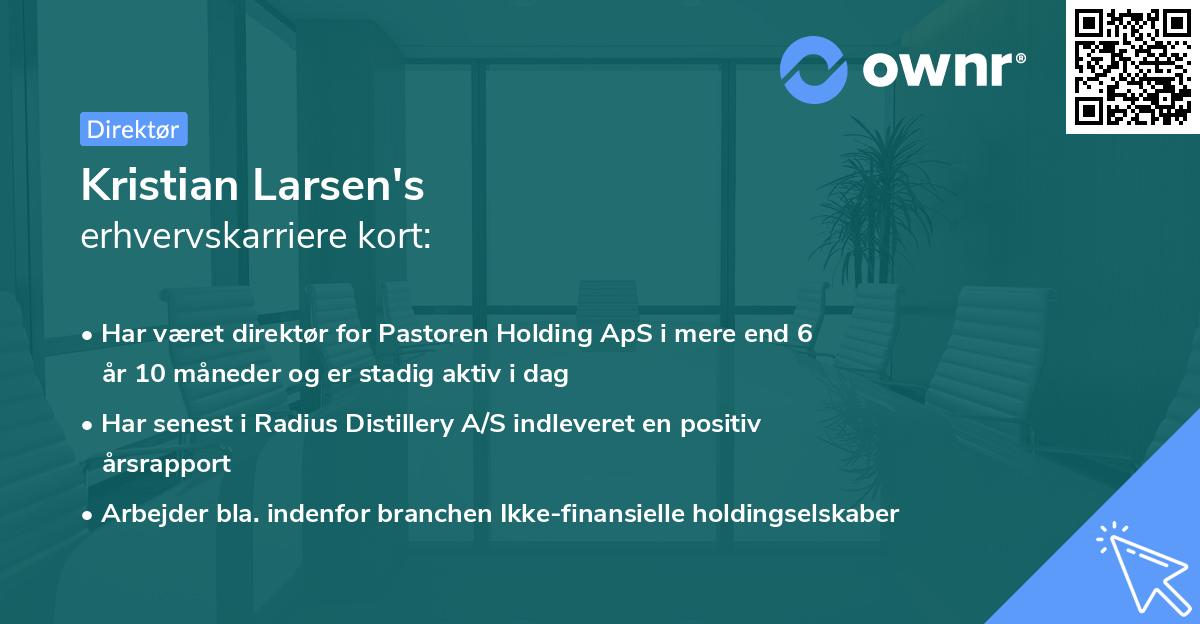 ownr®

Direktør

Kristian Larsen's
erhvervskarriere kort:

• Har været direktør for Pastoren Holding ApS i mere end 6 år 10 måneder og er stadig aktiv i dag

• Har senest i Radius Distillery A/S indleveret en positiv årsrapport

• Arbejder bla. indenfor branchen Ikke-finansielle holdingselskaber